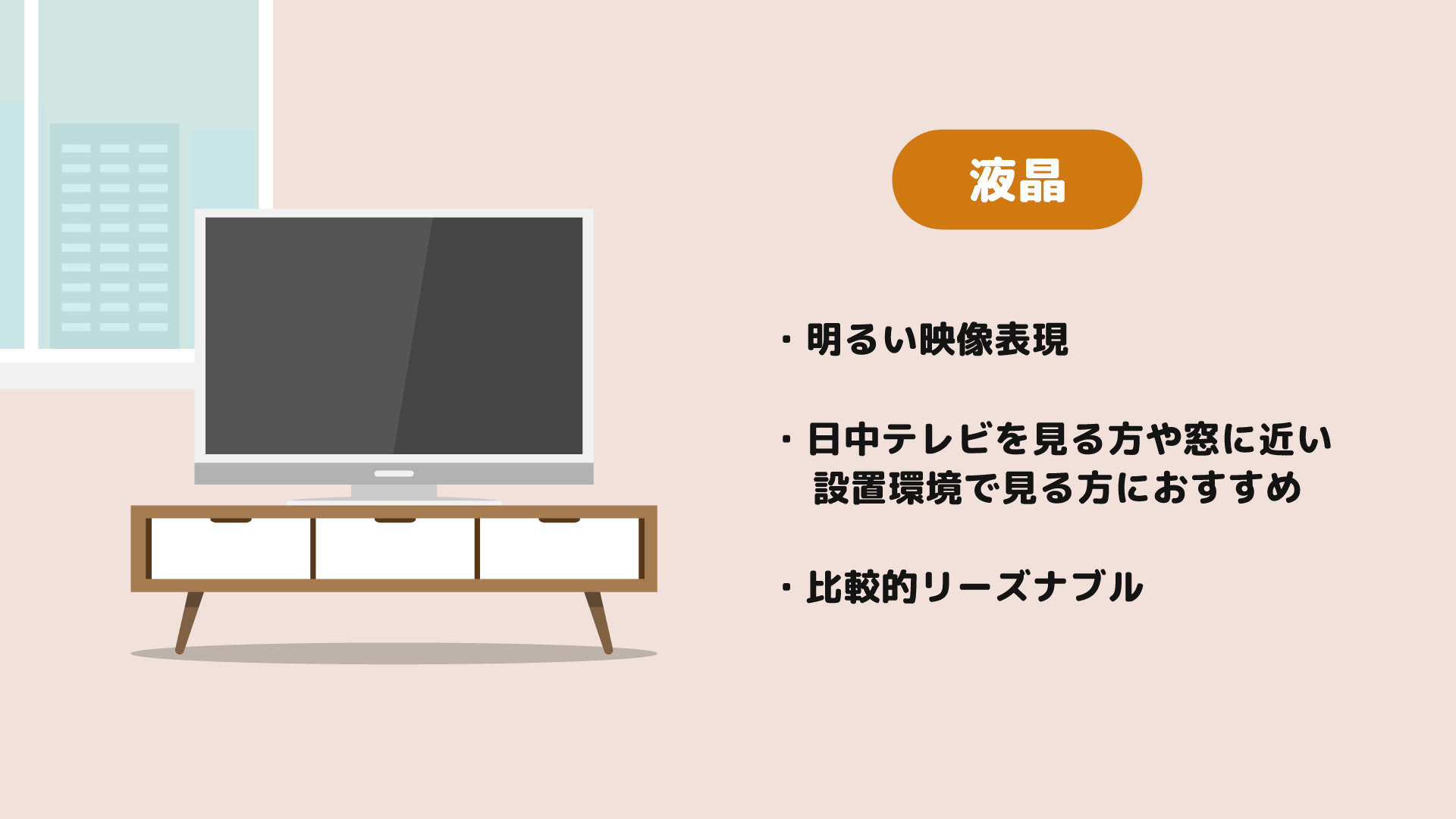 液晶

・明るい映像表現

・日中テレビを見る方や窓に近い設置環境で見る方におすすめ

・比較的リーズナブル